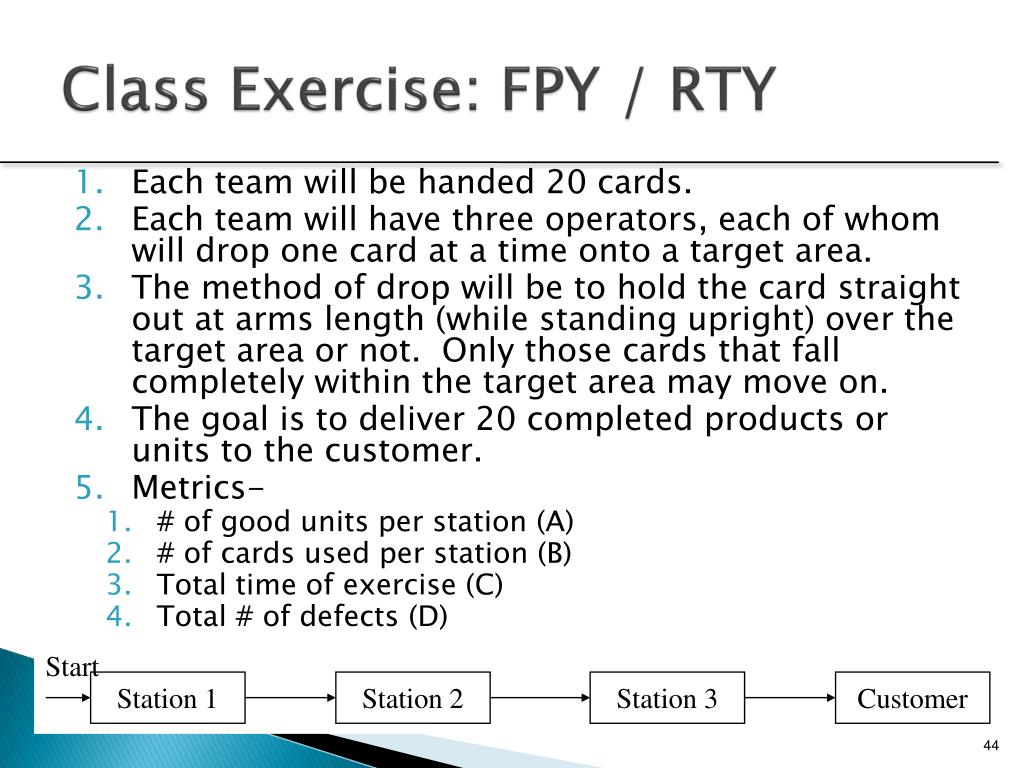 Class Exercise: FPY / RTY

1. Each team will be handed 20 cards.
2. Each team will have three operators, each of whom will drop one card at a time onto a target area.
3. The method of drop will be to hold the card straight out at arms length (while standing upright) over the target area or not.  Only those cards that fall completely within the target area may move on.
4. The goal is to deliver 20 completed products or units to the customer.
5. Metrics-
   1. # of good units per station (A)
   2. # of cards used per station (B)
   3. Total time of exercise (C)
   4. Total # of defects (D)

Start

Station 1

Station 2

Station 3

Customer

44